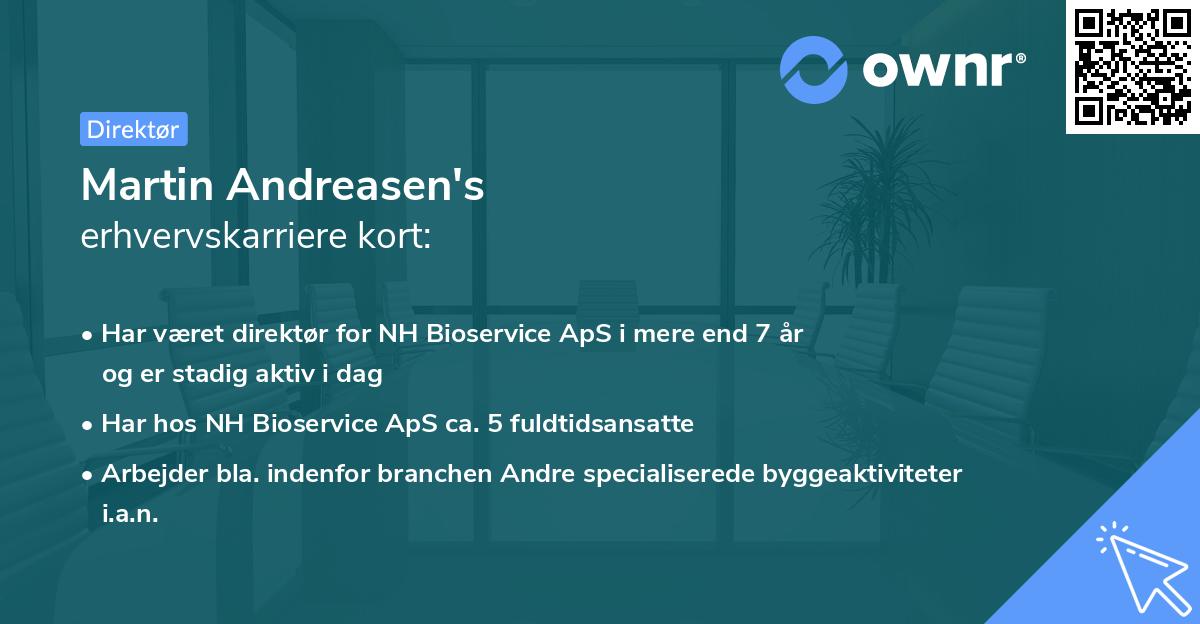 ownr®

Direktør

Martin Andreasen's
erhvervskarriere kort:

• Har været direktør for NH Bioservice ApS i mere end 7 år og er stadig aktiv i dag

• Har hos NH Bioservice ApS ca. 5 fuldtidsansatte

• Arbejder bla. indenfor branchen Andre specialiserede byggeaktiviteter i.a.n.